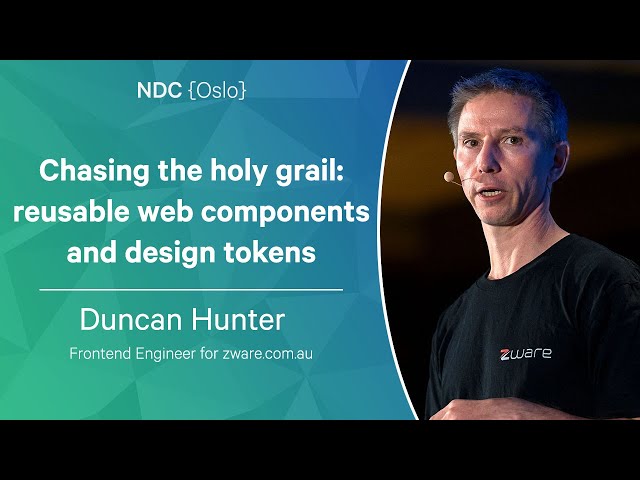 NDC {Oslo}

Chasing the holy grail: reusable web components and design tokens

Duncan Hunter

Frontend Engineer for zware.com.au

zware